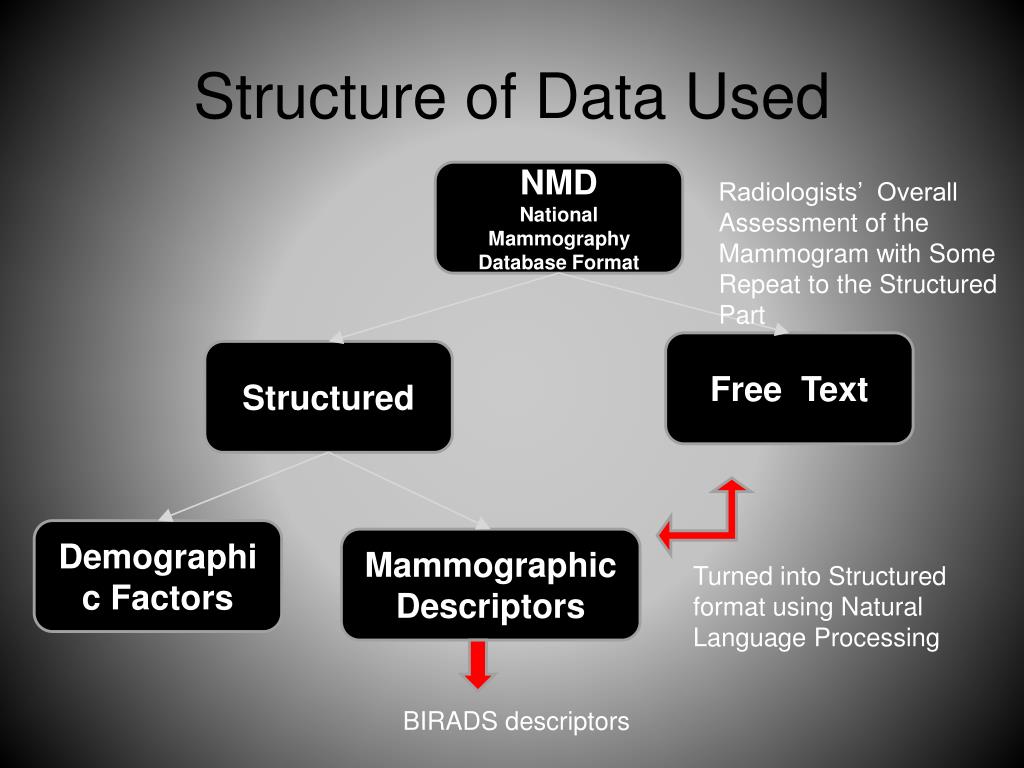 Structure of Data Used

NMD
National Mammography Database Format

Radiologists' Overall Assessment of the Mammogram with Some Repeat to the Structured Part

Structured

Free Text

Demographic Factors

Mammographic Descriptors

Turned into Structured format using Natural Language Processing

BIRADS descriptors